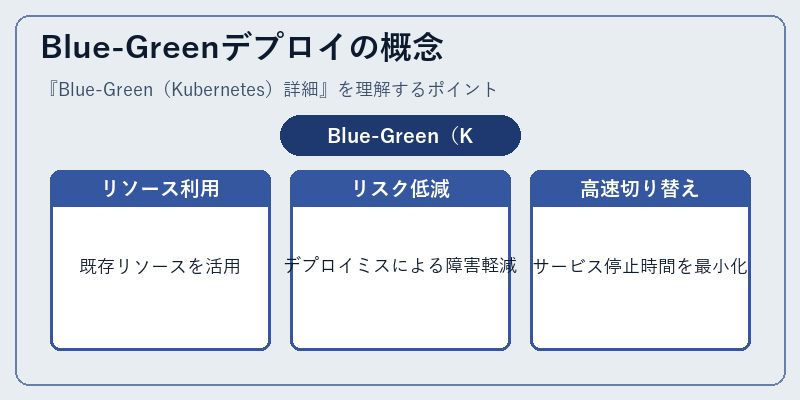 Blue-Greenデプロイの概念

『Blue-Green（Kubernetes）詳細』を理解するポイント

Blue-Green（K

リソース利用

既存リソースを活用

リスク低減

デプロイミスによる障害軽減

高速切り替え

サービス停止時間を最小化